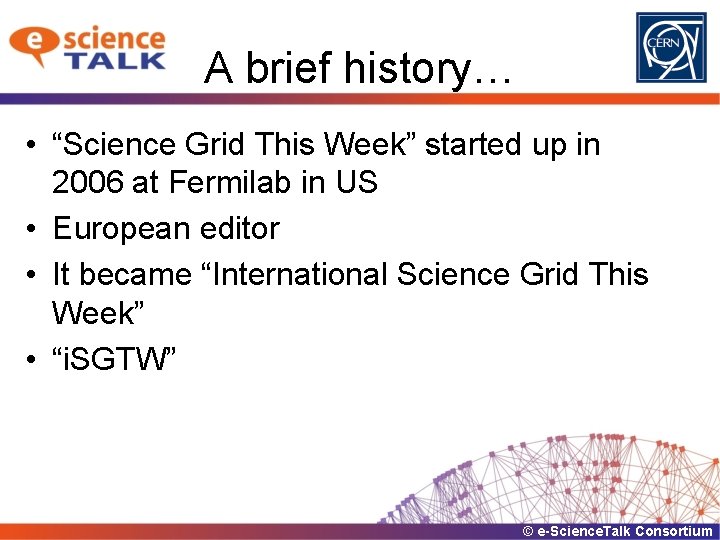 e science TALK

CERN

A brief history…

• “Science Grid This Week” started up in 2006 at Fermilab in US
• European editor
• It became “International Science Grid This Week”
• “iSGTW”

© e-ScienceTalk Consortium